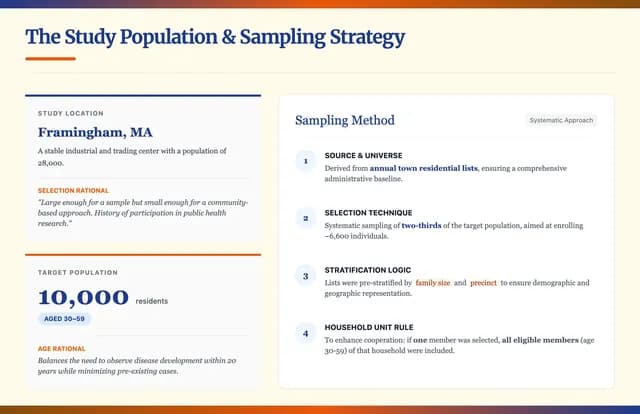 The Study Population & Sampling Strategy

STUDY LOCATION

Framingham, MA

A stable industrial and trading center with a population of 28,000.

SELECTION RATIONAL

"Large enough for a sample but small enough for a community-based approach. History of participation in public health research."

TARGET POPULATION

10,000 residents

AGED 30–59

AGE RATIONAL

Balances the need to observe disease development within 20 years while minimizing pre-existing cases.

Sampling Method

Systematic Approach

1

SOURCE & UNIVERSE

Derived from annual town residential lists, ensuring a comprehensive administrative baseline.

2

SELECTION TECHNIQUE

Systematic sampling of two-thirds of the target population, aimed at enrolling ~6,600 individuals.

3

STRATIFICATION LOGIC

Lists were pre-stratified by family size and precinct to ensure demographic and geographic representation.

4

HOUSEHOLD UNIT RULE

To enhance cooperation: if one member was selected, all eligible members (age 30-59) of that household were included.